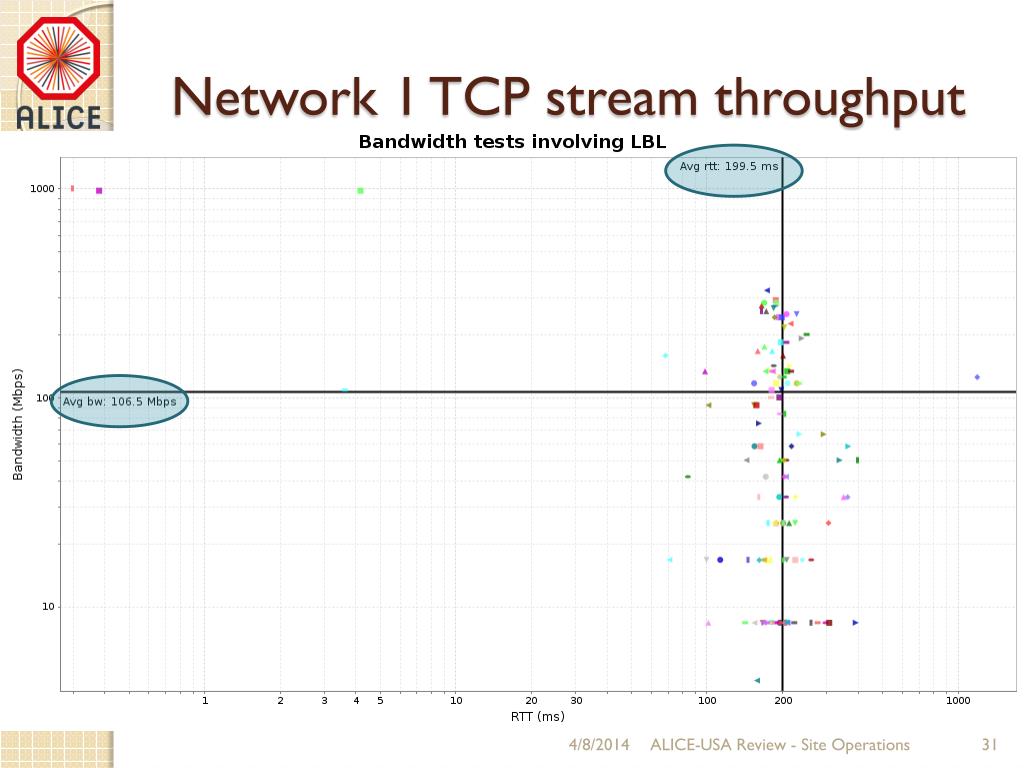 ALICE

Network 1 TCP stream throughput

Bandwidth tests involving LBL

Avg rtt: 199.5 ms

Avg bw: 106.5 Mbps

Bandwidth (Mbps)

1000

100

10

1 2 3 4 5 10 20 30 100 200 1000

RTT (ms)

4/8/2014 ALICE-USA Review - Site Operations 31